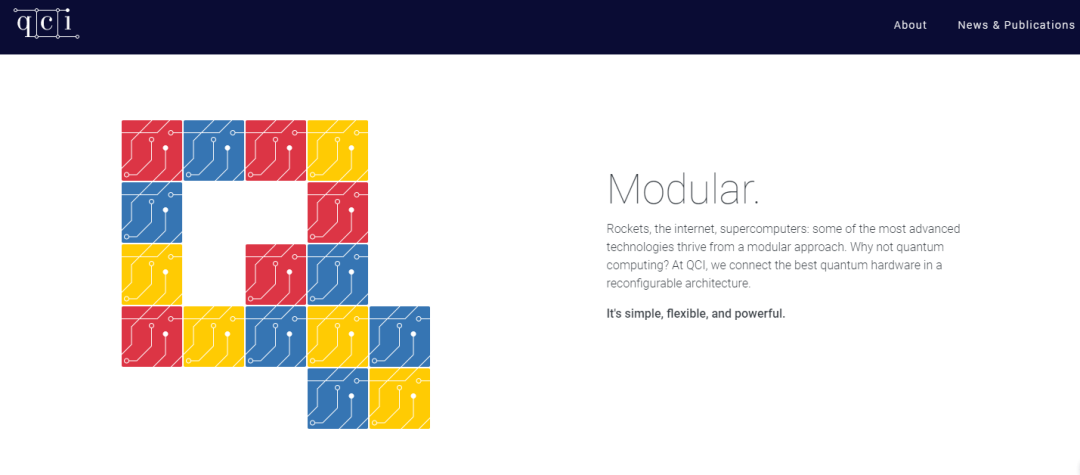 qci

About News & Publications

Modular.

Rockets, the internet, supercomputers: some of the most advanced technologies thrive from a modular approach. Why not quantum computing? At QCI, we connect the best quantum hardware in a reconfigurable architecture.

It's simple, flexible, and powerful.